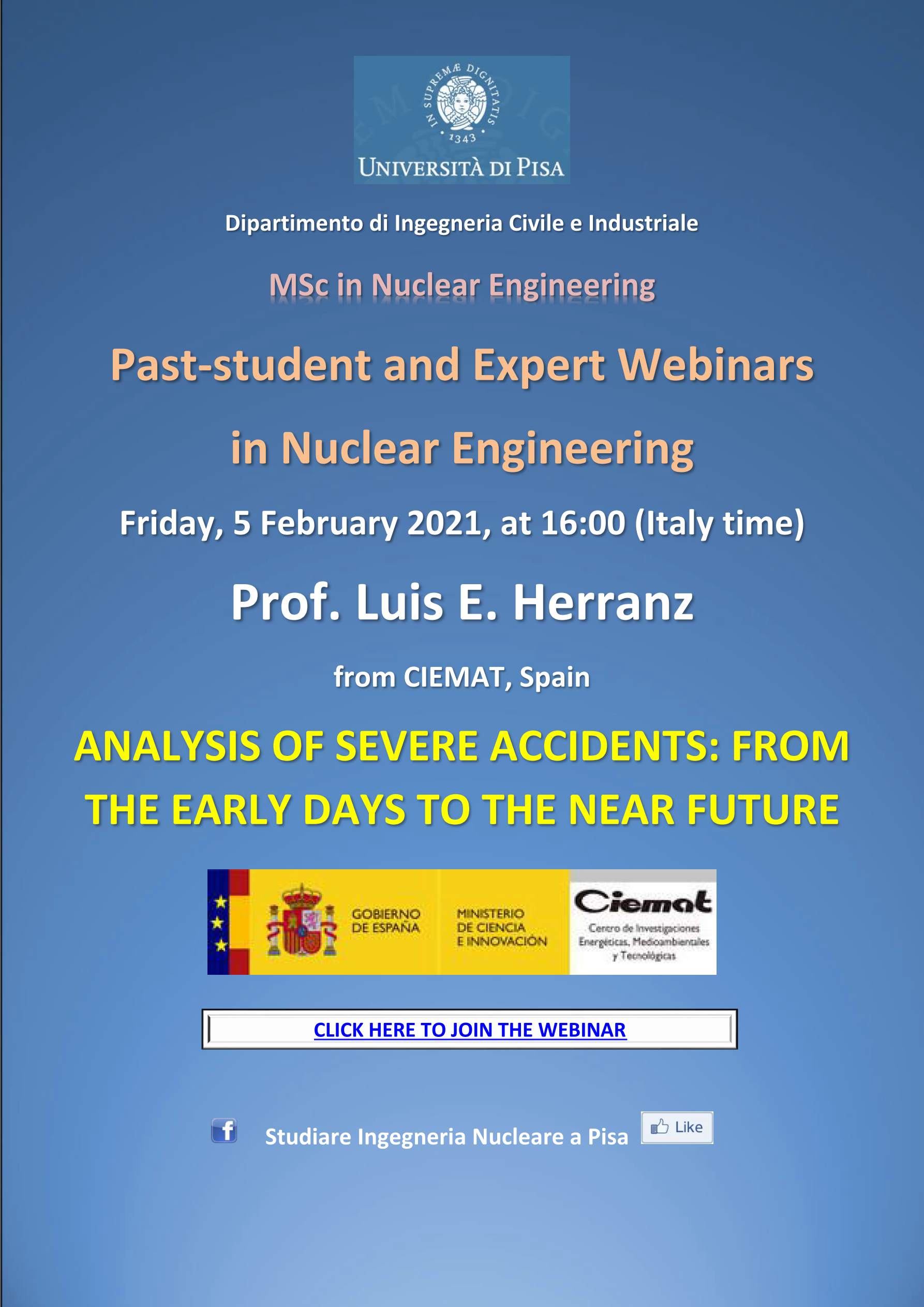 IN SUPREMÆ DIGNITATIS
1343
UNIVERSITÀ DI PISA

Dipartimento di Ingegneria Civile e Industriale

MSc in Nuclear Engineering

Past-student and Expert Webinars in Nuclear Engineering

Friday, 5 February 2021, at 16:00 (Italy time)

Prof. Luis E. Herranz

from CIEMAT, Spain

ANALYSIS OF SEVERE ACCIDENTS: FROM THE EARLY DAYS TO THE NEAR FUTURE

GOBIERNO DE ESPAÑA
MINISTERIO DE CIENCIA E INNOVACIÓN
Ciemat
Centro de Investigaciones Energéticas, Medioambientales y Tecnológicas

CLICK HERE TO JOIN THE WEBINAR

f Studiare Ingegneria Nucleare a Pisa Like